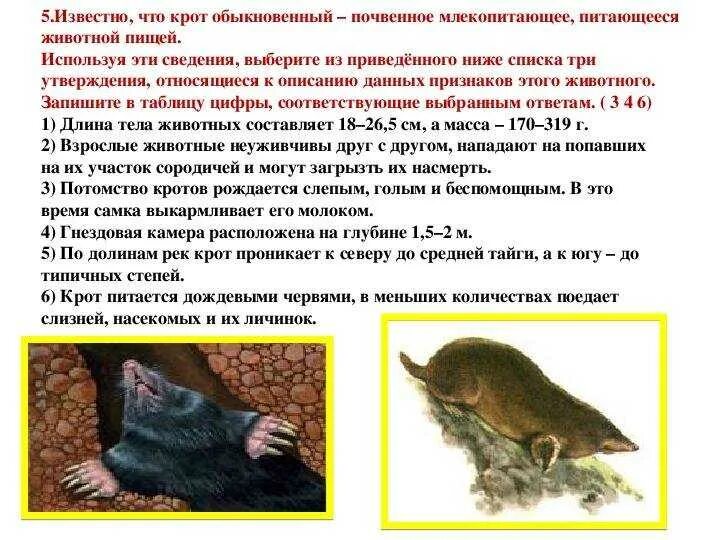 5.Известно, что крот обыкновенный – почвенное млекопитающее, питающееся животной пищей.
Используя эти сведения, выберите из приведённого ниже списка три утверждения, относящиеся к описанию данных признаков этого животного. Запишите в таблицу цифры, соответствующие выбранным ответам. ( 3 4 6)
1) Длина тела животных составляет 18–26,5 см, а масса – 170–319 г.
2) Взрослые животные неуживчивы друг с другом, нападают на попавших на их участок сородичей и могут загрызть их насмерть.
3) Потомство кротов рождается слепым, голым и беспомощным. В это время самка выкармливает его молоком.
4) Гнездовая камера расположена на глубине 1,5–2 м.
5) По долинам рек крот проникает к северу до средней тайги, а к югу – до типичных степей.
6) Крот питается дождевыми червями, в меньших количествах поедает слизней, насекомых и их личинок.